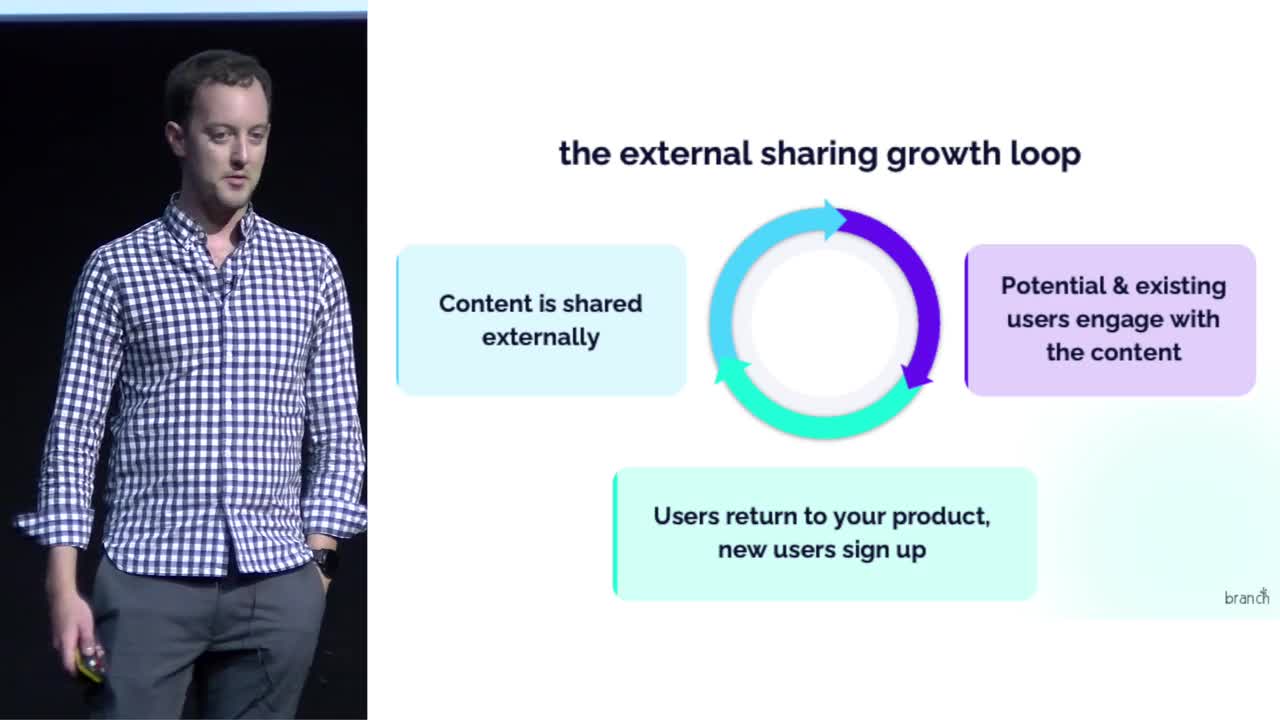 the external sharing growth loop

Content is shared externally

Potential & existing users engage with the content

Users return to your product, new users sign up

branch